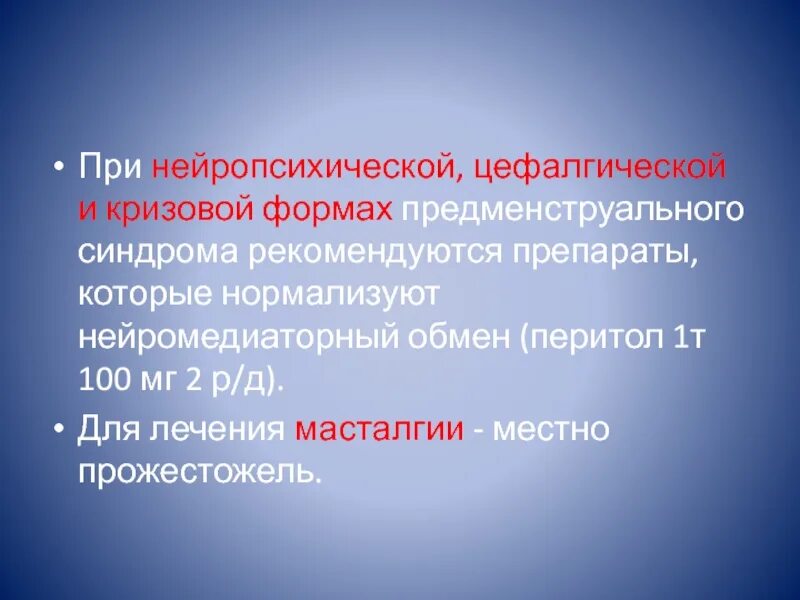 • При нейропсихической, цефалгической и кризовой формах предменструального синдрома рекомендуются препараты, которые нормализуют нейромедиаторный обмен (перитол 1т 100 мг 2 р/д).

• Для лечения масталгии - местно прожестожель.